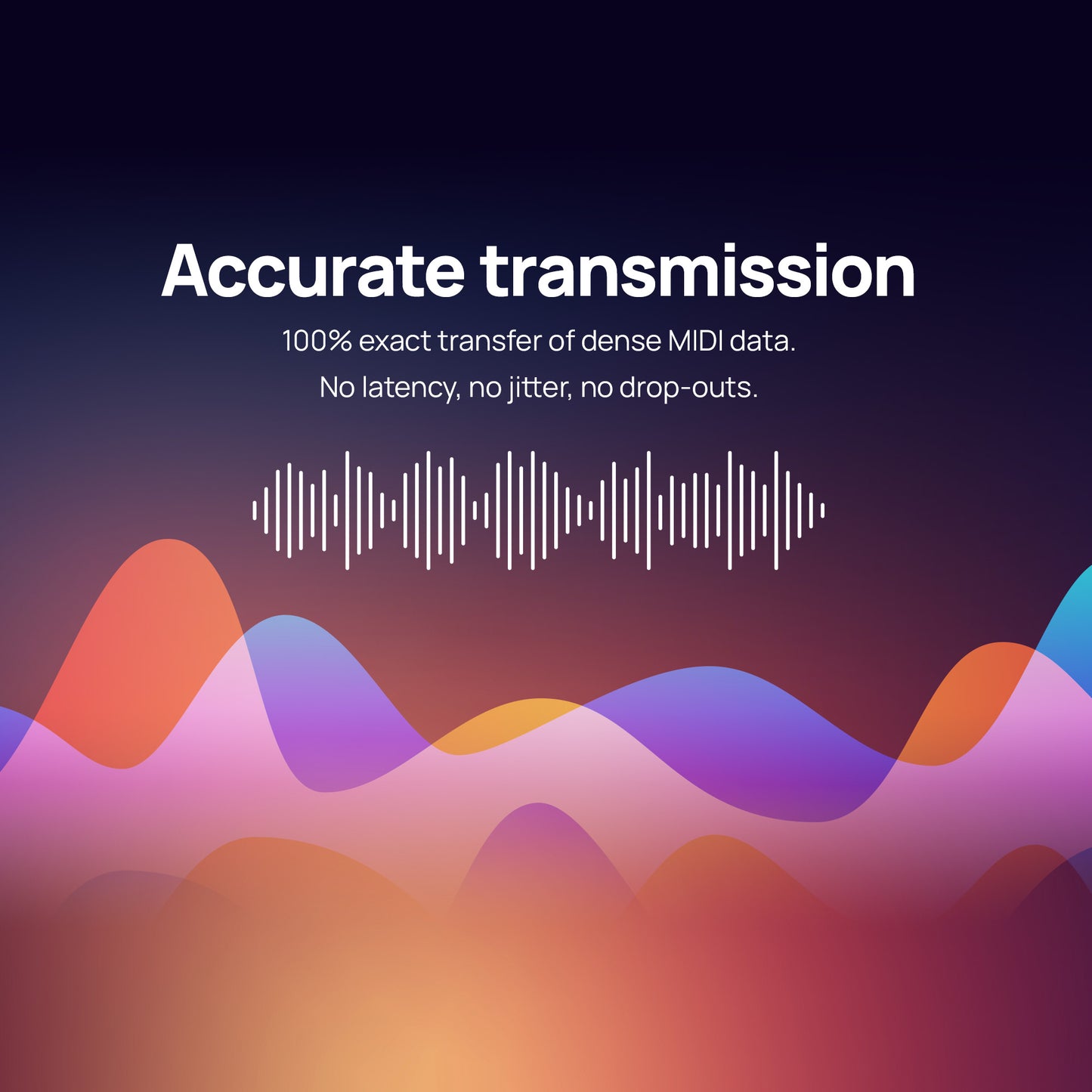 Accurate transmission

100% exact transfer of dense MIDI data.
No latency, no jitter, no drop-outs.